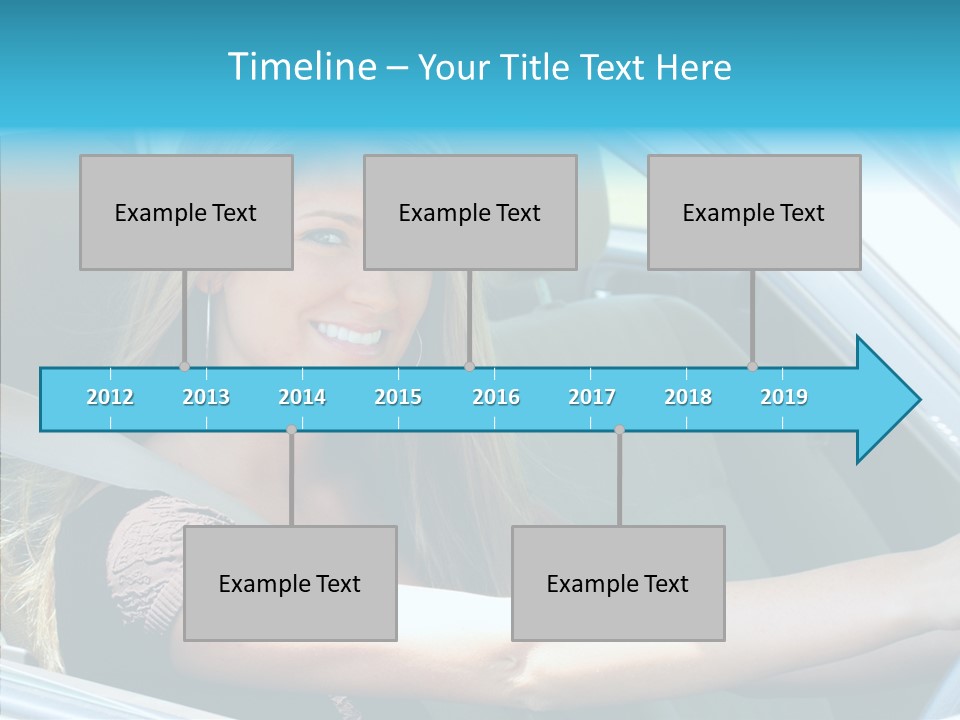 Timeline – Your Title Text Here

Example Text

Example Text

Example Text

2012 2013 2014 2015 2016 2017 2018 2019

Example Text

Example Text